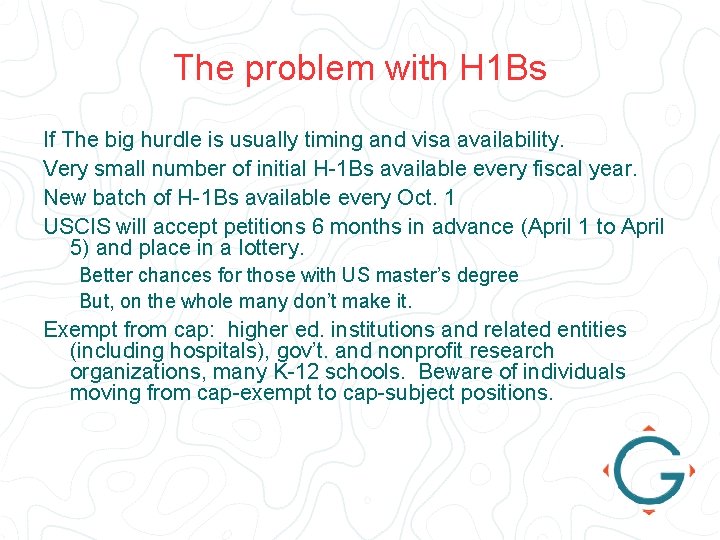 The problem with H1Bs

If The big hurdle is usually timing and visa availability.

Very small number of initial H-1Bs available every fiscal year.

New batch of H-1Bs available every Oct. 1

USCIS will accept petitions 6 months in advance (April 1 to April 5) and place in a lottery.

Better chances for those with US master's degree

But, on the whole many don't make it.

Exempt from cap: higher ed. institutions and related entities (including hospitals), gov't. and nonprofit research organizations, many K-12 schools. Beware of individuals moving from cap-exempt to cap-subject positions.

G